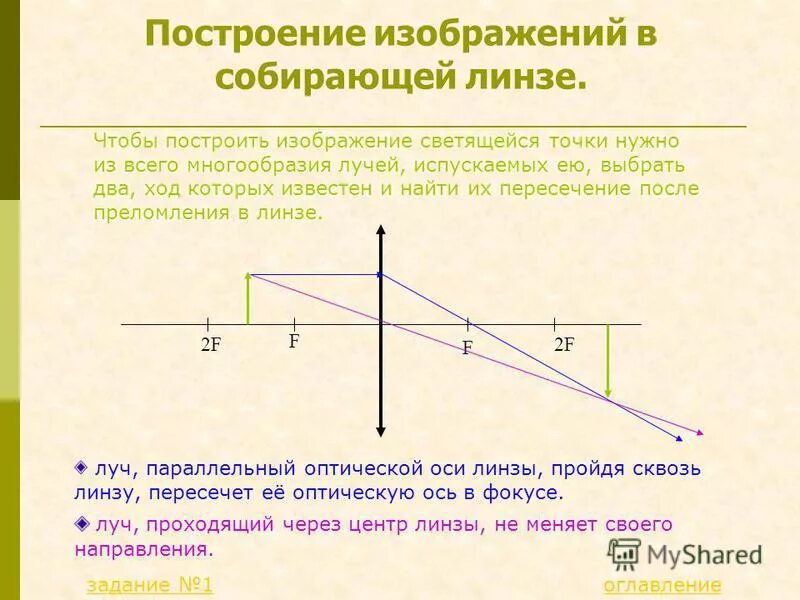 Построение изображений в собирающей линзе.

Чтобы построить изображение светящейся точки нужно из всего многообразия лучей, испускаемых ею, выбрать два, ход которых известен и найти их пересечение после преломления в линзе.

2F F F 2F

луч, параллельный оптической оси линзы, пройдя сквозь линзу, пересечет её оптическую ось в фокусе.

луч, проходящий через центр линзы, не меняет своего направления.

MyShared

задание №1 оглавление